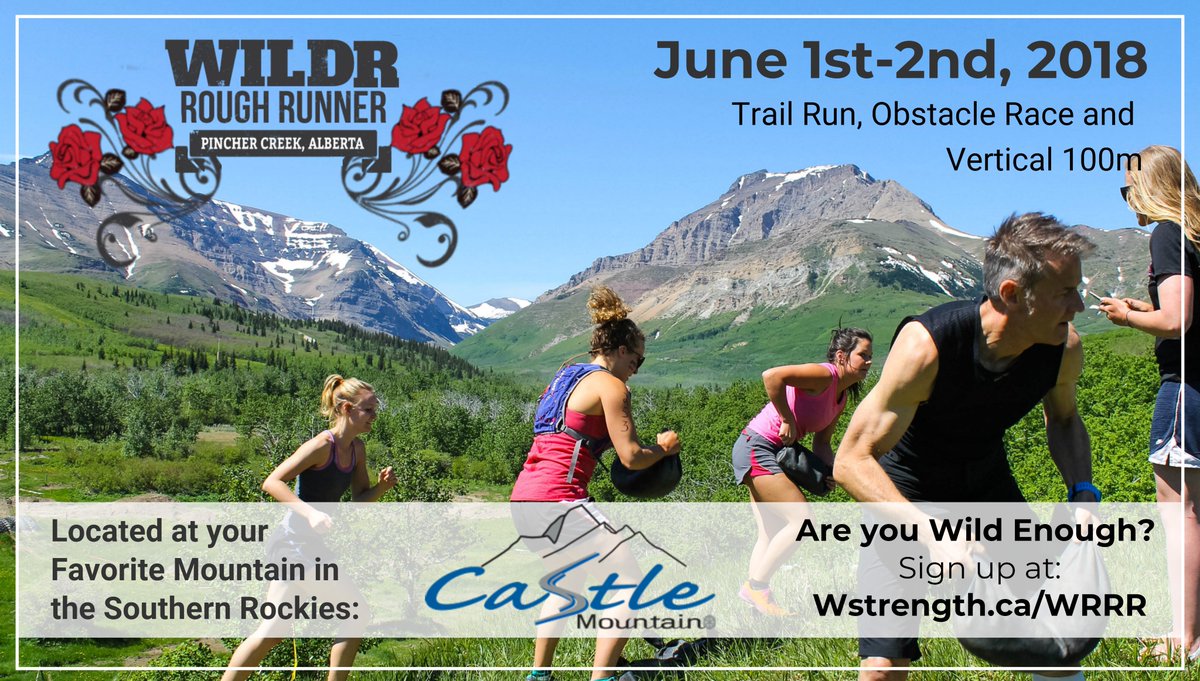 WILDR
ROUGH RUNNER
PINCHER CREEK, ALBERTA

June 1st-2nd, 2018

Trail Run, Obstacle Race and Vertical 100m

Located at your Favorite Mountain in the Southern Rockies:

Castle Mountain

Are you Wild Enough?
Sign up at:
Wstrength.ca/WRRR